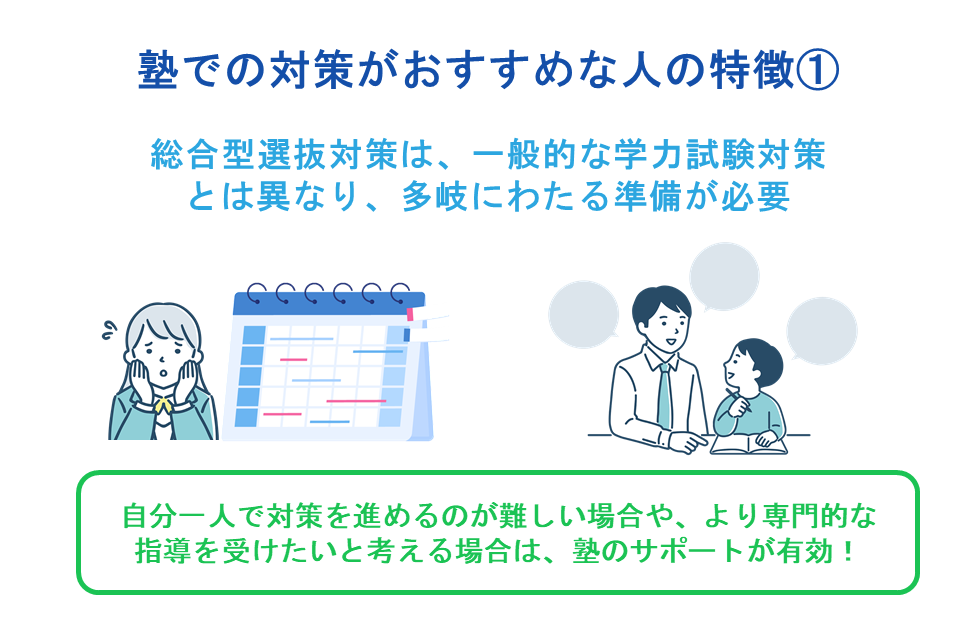 塾での対策がおすすめな人の特徴①

総合型選抜対策は、一般的な学力試験対策とは異なり、多岐にわたる準備が必要

自分一人で対策を進めるのが難しい場合や、より専門的な指導を受けたいと考える場合は、塾のサポートが有効！